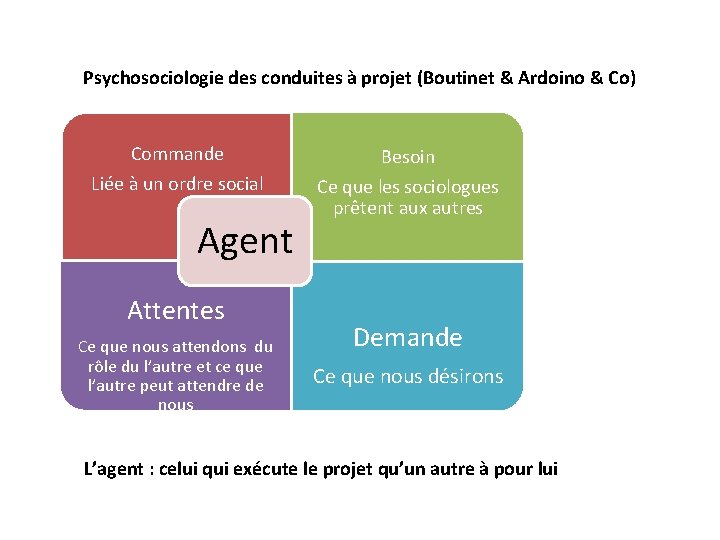 Psychosociologie des conduites à projet (Boutinet & Ardoino & Co)

Commande
Liée à un ordre social

Besoin
Ce que les sociologues prêtent aux autres

Agent

Attentes
Ce que nous attendons du rôle du l'autre et ce que l'autre peut attendre de nous

Demande
Ce que nous désirons

L'agent : celui qui exécute le projet qu'un autre à pour lui